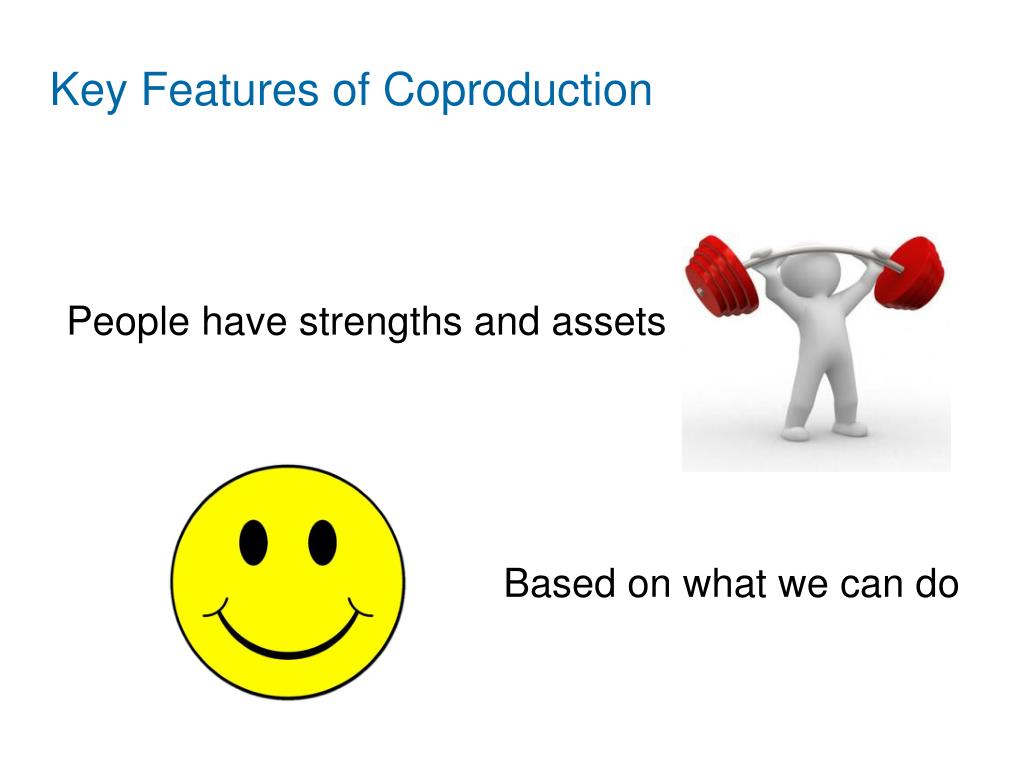 Key Features of Coproduction

People have strengths and assets

Based on what we can do